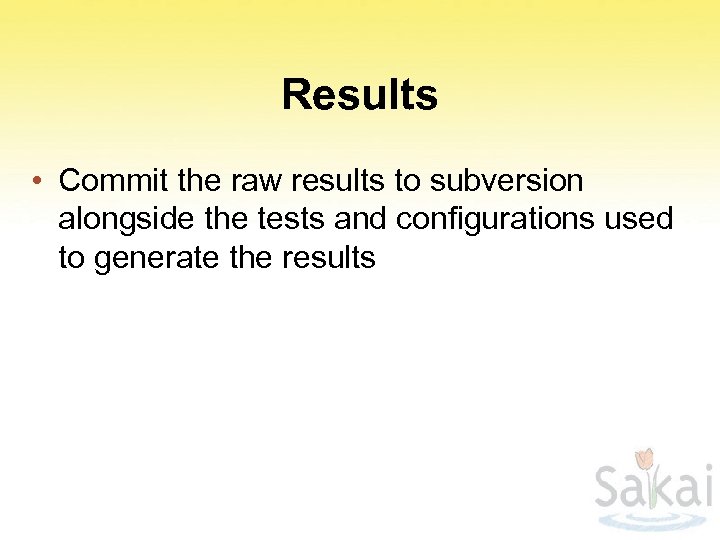 Results

• Commit the raw results to subversion alongside the tests and configurations used to generate the results

Sakai